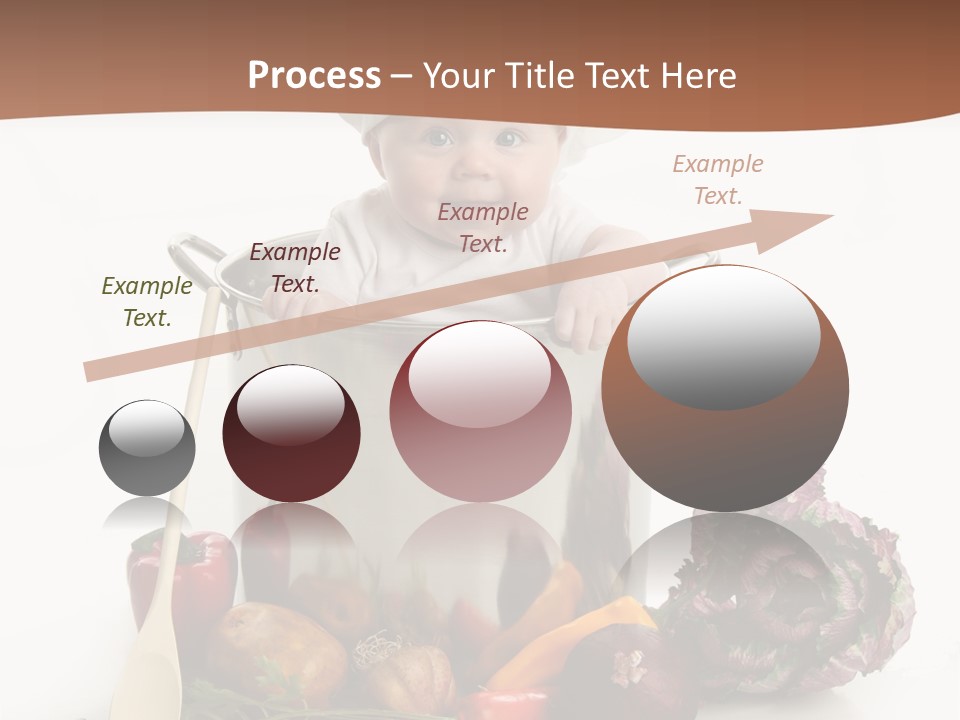 Process – Your Title Text Here

Example Text.

Example Text.

Example Text.

Example Text.